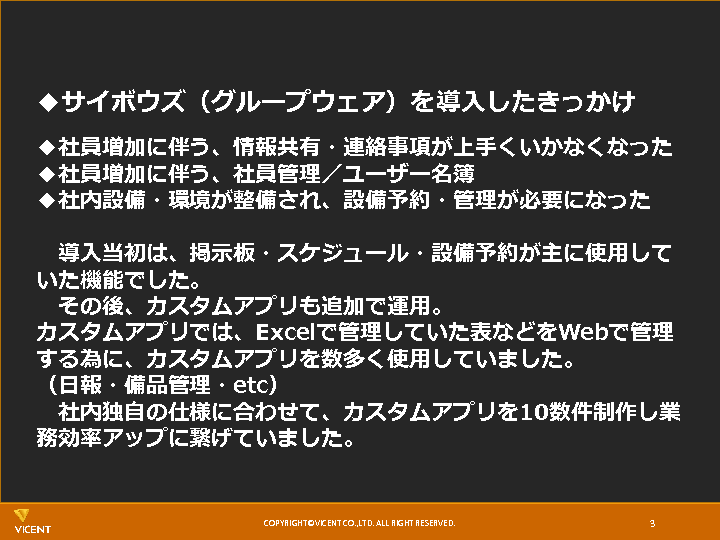 ◆サイボウズ（グループウェア）を導入したきっかけ

◆社員増加に伴う、情報共有・連絡事項が上手くいかなくなった
◆社員増加に伴う、社員管理／ユーザー名簿
◆社内設備・環境が整備され、設備予約・管理が必要になった

導入当初は、掲示板・スケジュール・設備予約が主に使用していた機能でした。
その後、カスタムアプリも追加で運用。
カスタムアプリでは、Excelで管理していた表などをWebで管理する為に、カスタムアプリを数多く使用していました。
（日報・備品管理・etc）
社内独自の仕様に合わせて、カスタムアプリを10数件制作し業務効率アップに繋げていました。

VICENT

COPYRIGHT©VICENT CO.,LTD. ALL RIGHT RESERVED.

3